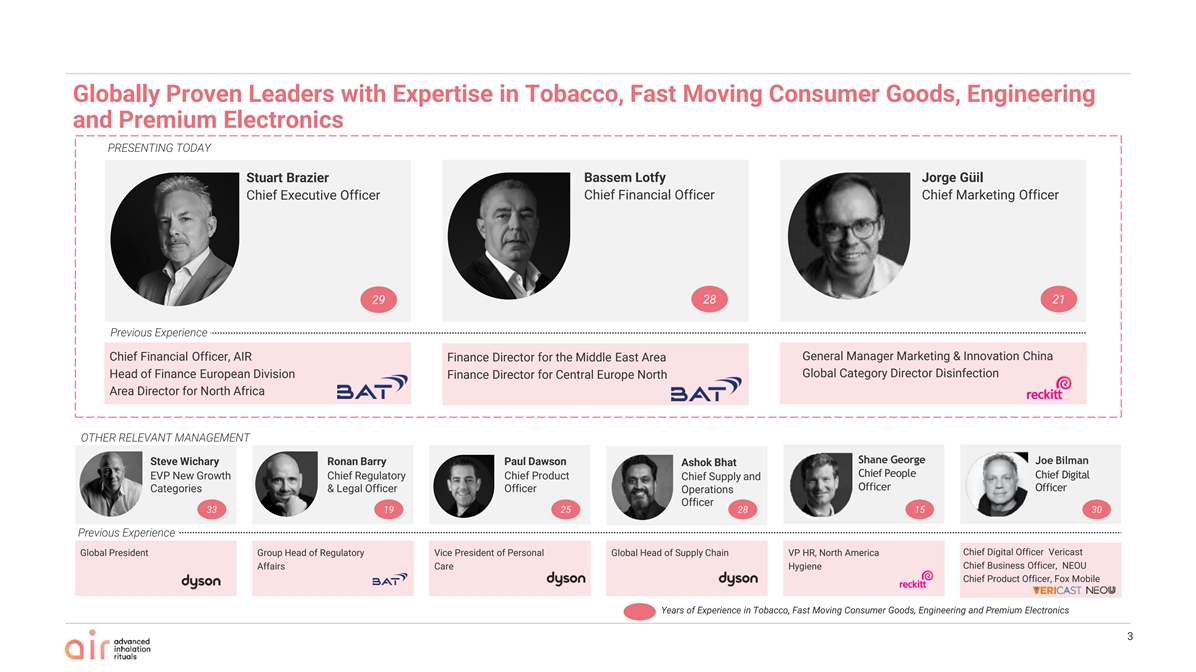 Globally Proven Leaders with Expertise in Tobacco, Fast Moving Consumer Goods, Engineering and Premium Electronics

PRESENTING TODAY

Stuart Brazier
Chief Executive Officer
29

Bassem Lotfy
Chief Financial Officer
28

Jorge Güil
Chief Marketing Officer
21

Previous Experience

Chief Financial Officer, AIR
Head of Finance European Division
Area Director for North Africa
BAT

Finance Director for the Middle East Area
Finance Director for Central Europe North
BAT

General Manager Marketing & Innovation China
Global Category Director Disinfection
reckitt

OTHER RELEVANT MANAGEMENT

Steve Wichary
EVP New Growth Categories
33

Ronan Barry
Chief Regulatory & Legal Officer
19

Paul Dawson
Chief Product Officer
25

Ashok Bhat
Chief Supply and Operations Officer
28

Shane George
Chief People Officer
15

Joe Bilman
Chief Digital Officer
30

Previous Experience

Global President
dyson

Group Head of Regulatory Affairs
BAT

Vice President of Personal Care
dyson

Global Head of Supply Chain
dyson

VP HR, North America Hygiene
reckitt

Chief Digital Officer Vericast
Chief Business Officer, NEOU
Chief Product Officer, Fox Mobile
VERICAST NEOU

Years of Experience in Tobacco, Fast Moving Consumer Goods, Engineering and Premium Electronics

air advanced inhalation rituals

3